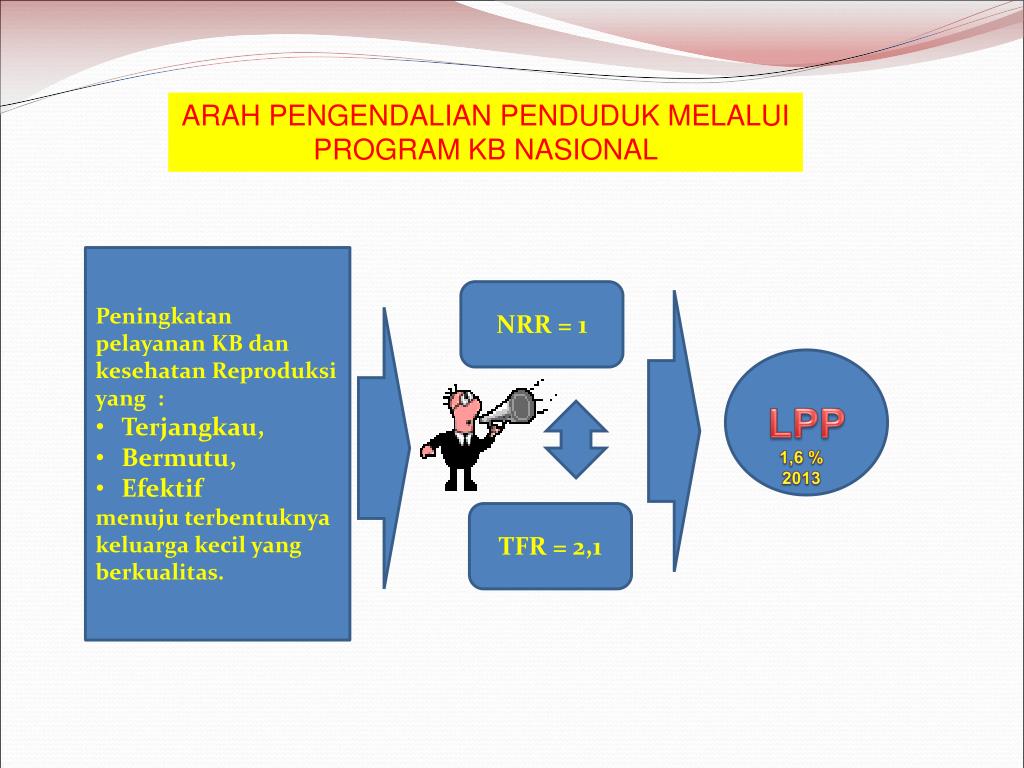 ARAH PENGENDALIAN PENDUDUK MELALUI PROGRAM KB NASIONAL

Peningkatan pelayanan KB dan kesehatan Reproduksi yang :
• Terjangkau,
• Bermutu,
• Efektif
menuju terbentuknya keluarga kecil yang berkualitas.

NRR = 1

TFR = 2,1

LPP
1,6 %
2013